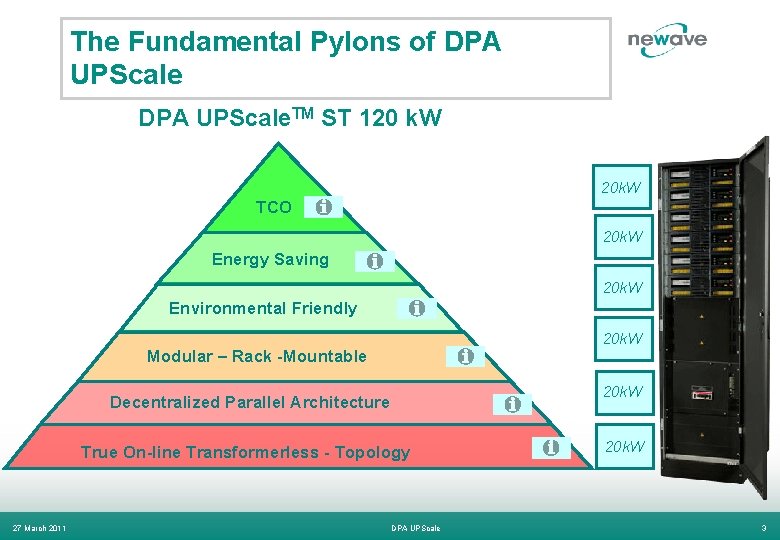 The Fundamental Pylons of DPA UPScale

newave

DPA UPScale$^{TM}$ ST 120 kW

TCO

Energy Saving

Environmental Friendly

Modular – Rack -Mountable

Decentralized Parallel Architecture

True On-line Transformerless - Topology

20kW

20kW

20kW

20kW

20kW

20kW

27 March 2011

DPA UPScale

3